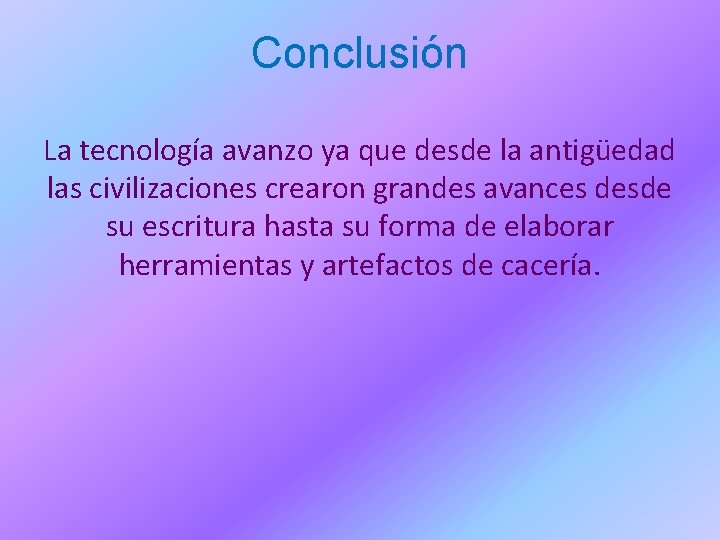 Conclusión

La tecnología avanzo ya que desde la antigüedad las civilizaciones crearon grandes avances desde su escritura hasta su forma de elaborar herramientas y artefactos de cacería.